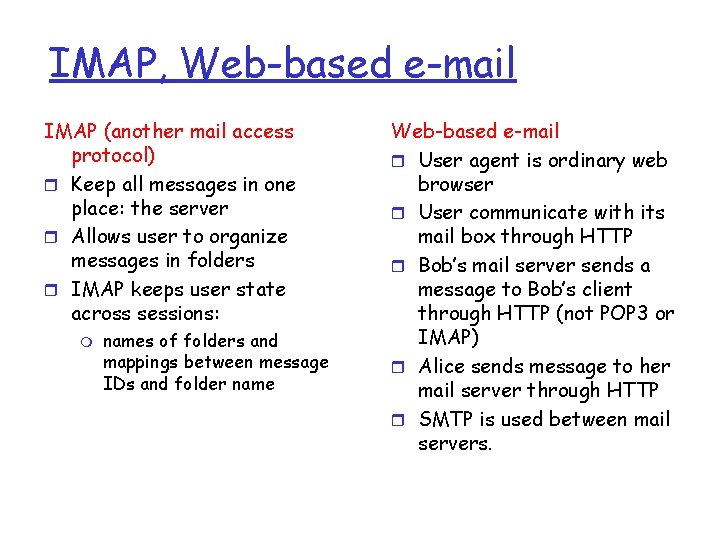 IMAP, Web-based e-mail

IMAP (another mail access protocol)

- Keep all messages in one place: the server
- Allows user to organize messages in folders
- IMAP keeps user state across sessions:
  - names of folders and mappings between message IDs and folder name

Web-based e-mail

- User agent is ordinary web browser
- User communicate with its mail box through HTTP
- Bob's mail server sends a message to Bob's client through HTTP (not POP3 or IMAP)
- Alice sends message to her mail server through HTTP
- SMTP is used between mail servers.